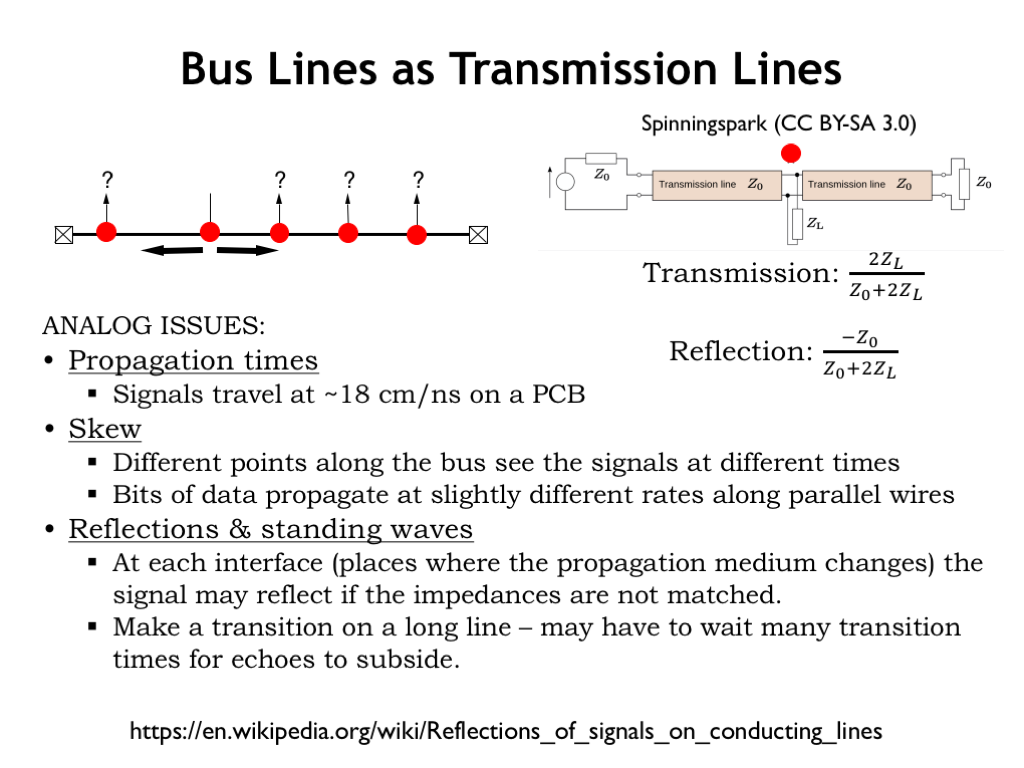 Bus Lines as Transmission Lines

Spinningspark (CC BY-SA 3.0)

? ? ? ?

$Z_0$ Transmission line $Z_0$ Transmission line $Z_0$ $Z_0$ $Z_L$

Transmission: $\frac{2Z_L}{Z_0+2Z_L}$

Reflection: $\frac{-Z_0}{Z_0+2Z_L}$

ANALOG ISSUES:
• Propagation times
▪ Signals travel at ~18 cm/ns on a PCB
• Skew
▪ Different points along the bus see the signals at different times
▪ Bits of data propagate at slightly different rates along parallel wires
• Reflections & standing waves
▪ At each interface (places where the propagation medium changes) the signal may reflect if the impedances are not matched.
▪ Make a transition on a long line – may have to wait many transition times for echoes to subside.

https://en.wikipedia.org/wiki/Reflections_of_signals_on_conducting_lines